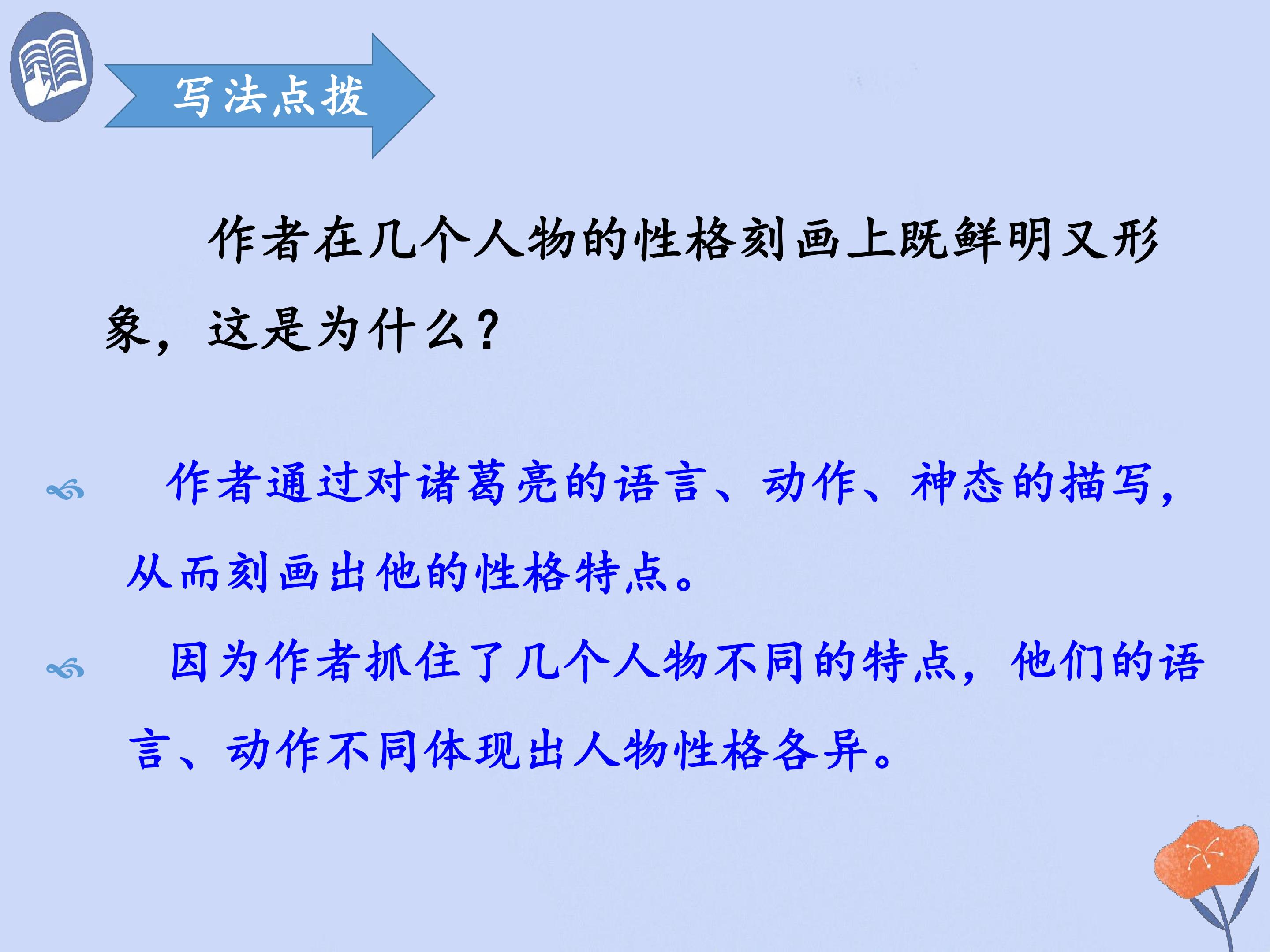 写法点拨

作者在几个人物的性格刻画上既鲜明又形象，这是为什么？

作者通过对诸葛亮的语言、动作、神态的描写，从而刻画出他的性格特点。

因为作者抓住了几个人物不同的特点，他们的语言、动作不同体现出人物性格各异。